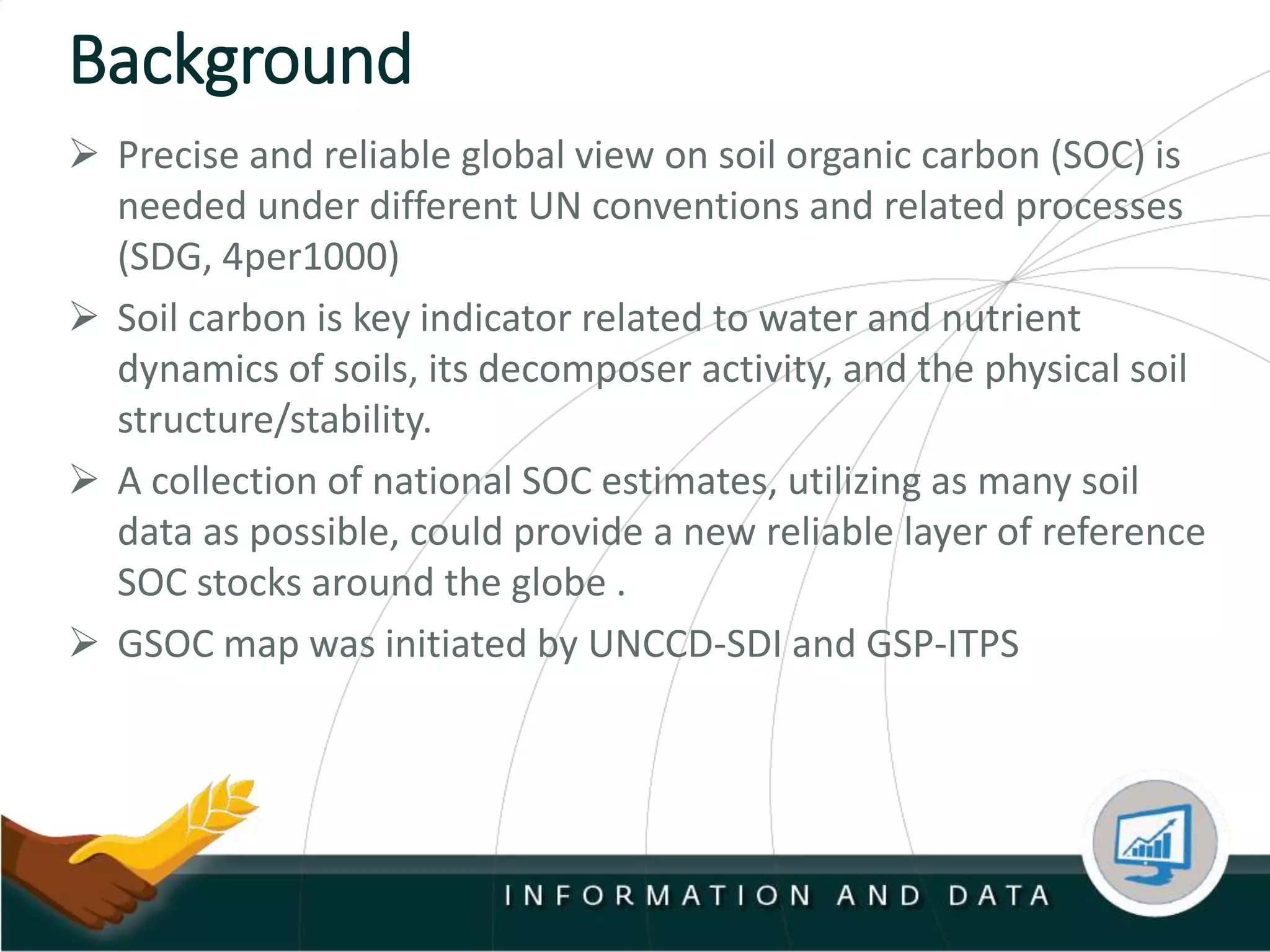 Background

➢ Precise and reliable global view on soil organic carbon (SOC) is needed under different UN conventions and related processes (SDG, 4per1000)

➢ Soil carbon is key indicator related to water and nutrient dynamics of soils, its decomposer activity, and the physical soil structure/stability.

➢ A collection of national SOC estimates, utilizing as many soil data as possible, could provide a new reliable layer of reference SOC stocks around the globe .

➢ GSOC map was initiated by UNCCD-SDI and GSP-ITPS

INFORMATION AND DATA